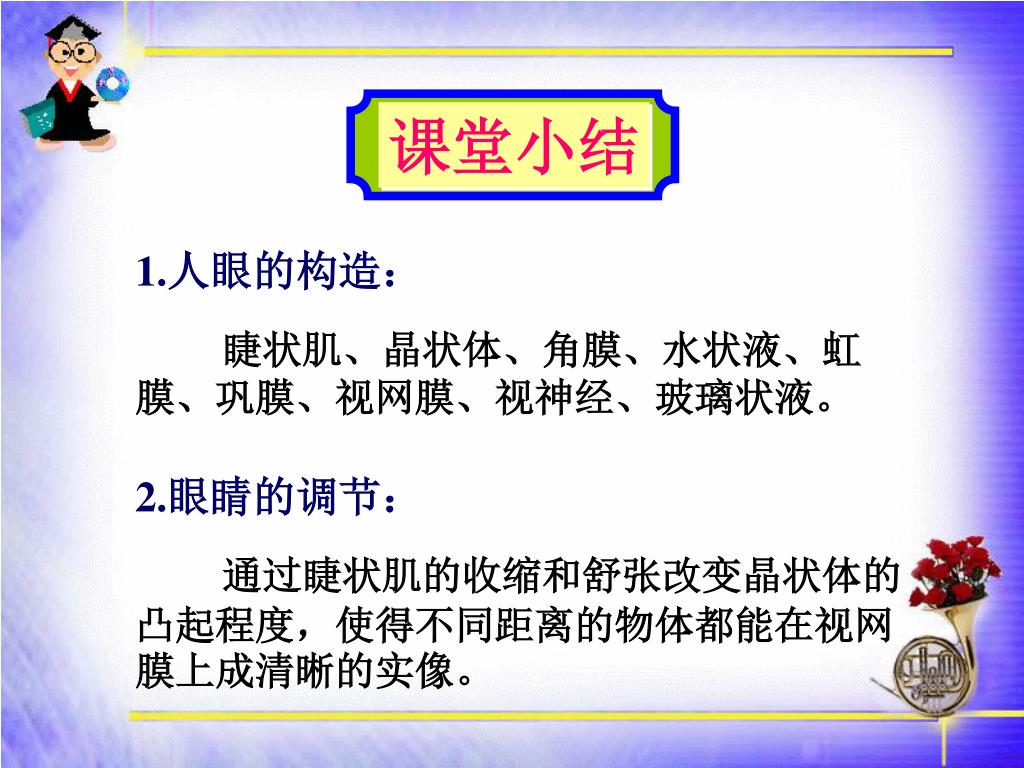 课堂小结

1.人眼的构造：

睫状肌、晶状体、角膜、水状液、虹膜、巩膜、视网膜、视神经、玻璃状液。

2.眼睛的调节：

通过睫状肌的收缩和舒张改变晶状体的凸起程度，使得不同距离的物体都能在视网膜上成清晰的实像。